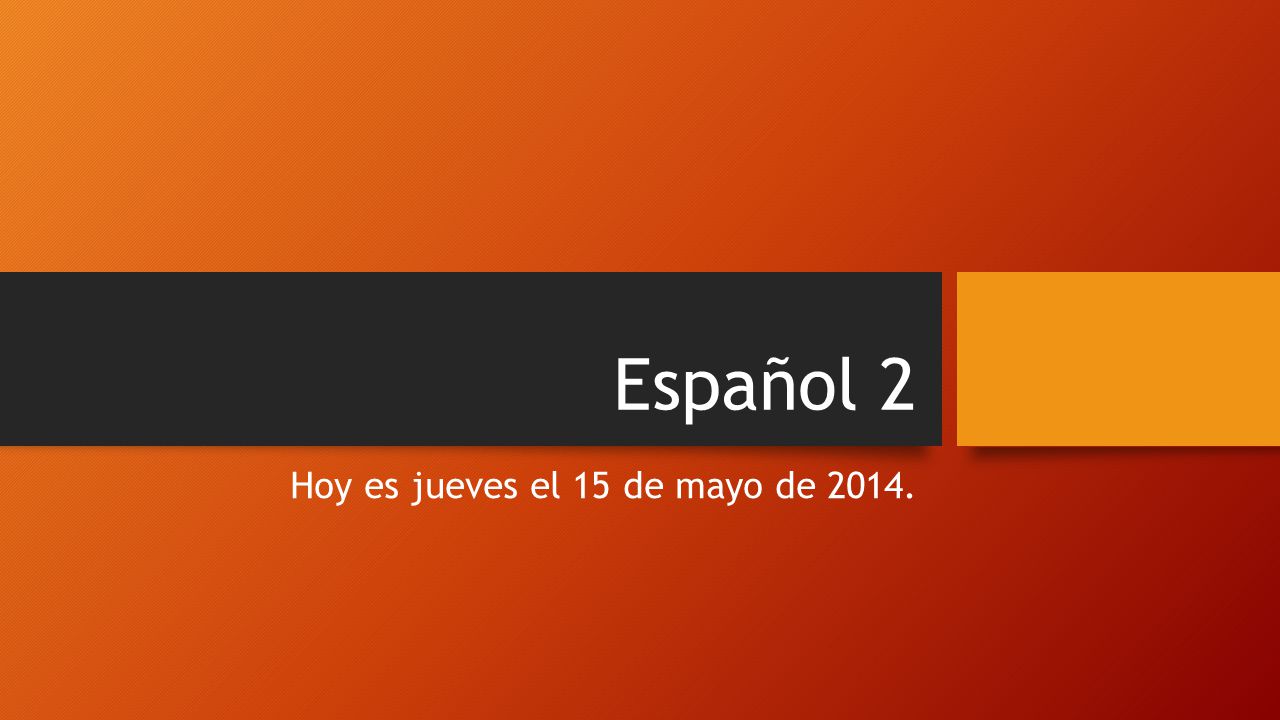 Español 2

Hoy es jueves el 15 de mayo de 2014.